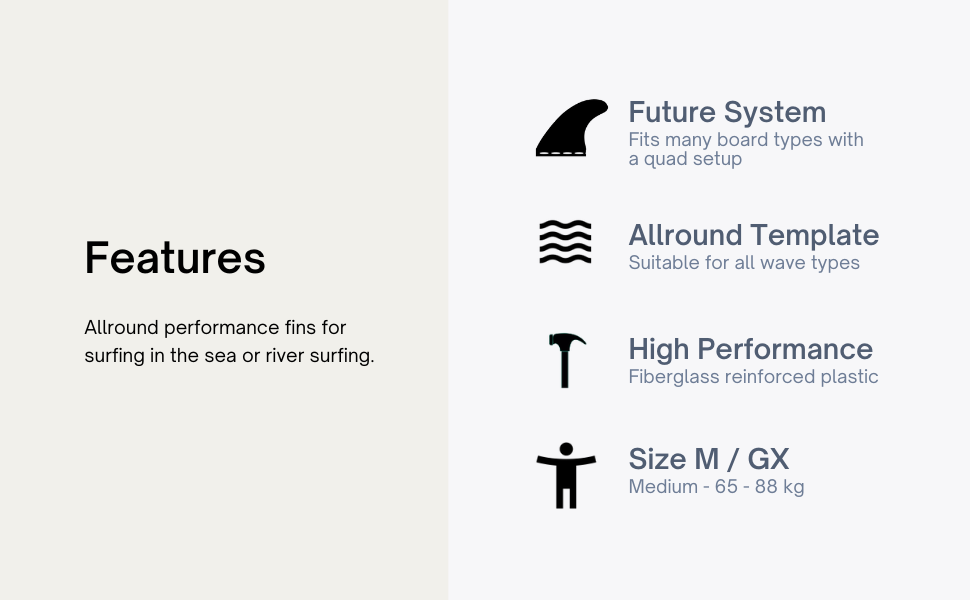 Features

Allround performance fins for surfing in the sea or river surfing.

Future System
Fits many board types with a quad setup

Allround Template
Suitable for all wave types

High Performance
Fiberglass reinforced plastic

Size M / GX
Medium - 65 - 88 kg